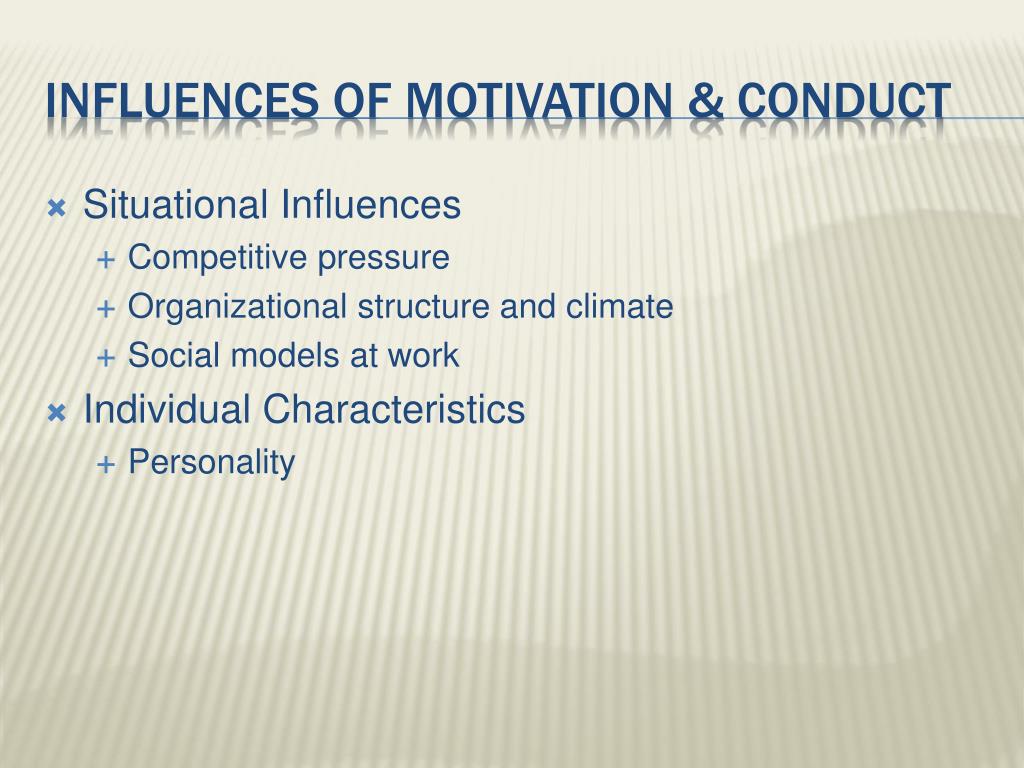 INFLUENCES OF MOTIVATION & CONDUCT

Situational Influences
Competitive pressure
Organizational structure and climate
Social models at work

Individual Characteristics
Personality